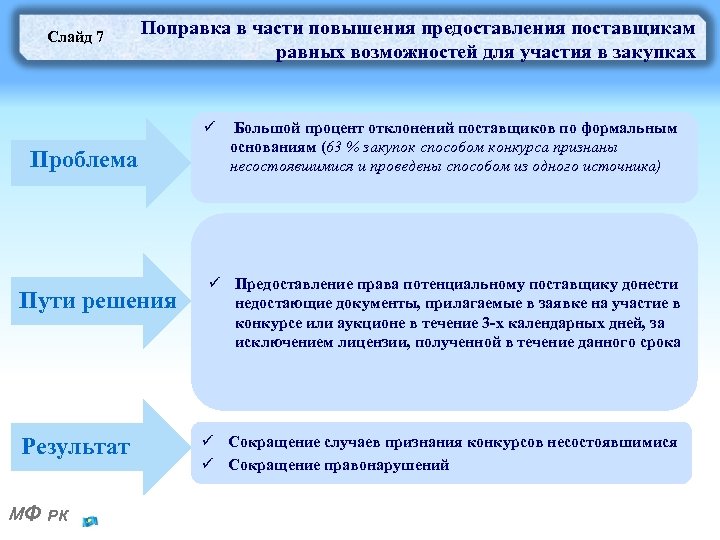 Слайд 7

Поправка в части повышения предоставления поставщикам равных возможностей для участия в закупках

Проблема

✓ Большой процент отклонений поставщиков по формальным основаниям (63 % закупок способом конкурса признаны несостоявшимися и проведены способом из одного источника)

Пути решения

✓ Предоставление права потенциальному поставщику донести недостающие документы, прилагаемые в заявке на участие в конкурсе или аукционе в течение 3-х календарных дней, за исключением лицензии, полученной в течение данного срока

Результат

✓ Сокращение случаев признания конкурсов несостоявшимися
✓ Сокращение правонарушений

МФ РК